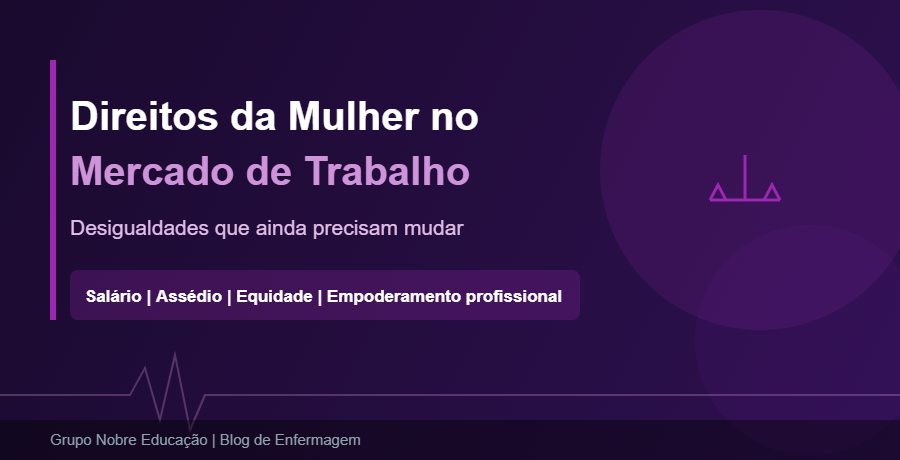 Direitos da Mulher no
Mercado de Trabalho

Desigualdades que ainda precisam mudar

Salário | Assédio | Equidade | Empoderamento profissional

Grupo Nobre Educação | Blog de Enfermagem